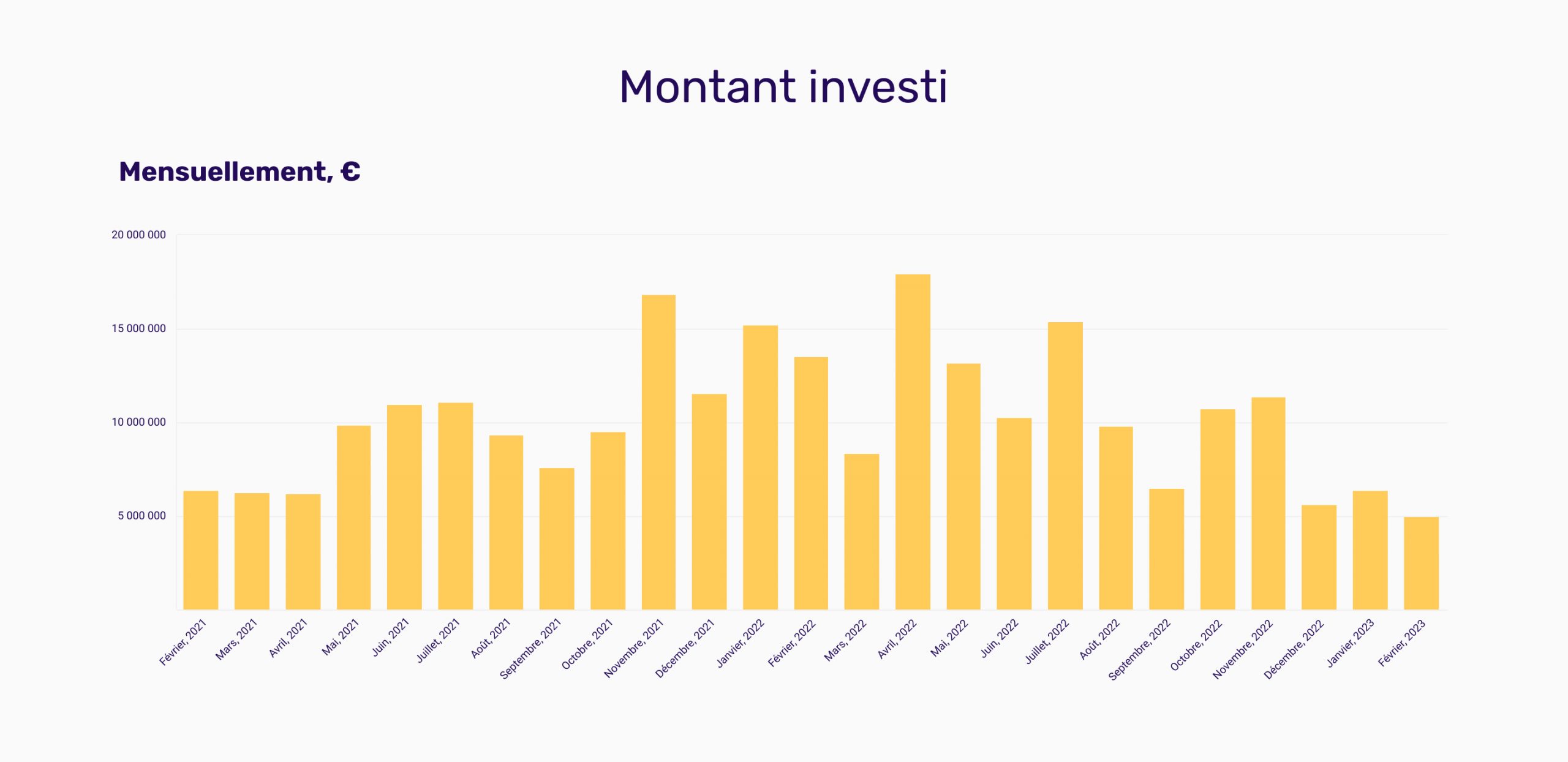 Montant investi

Mensuellement, €

20 000 000
15 000 000
10 000 000
5 000 000

Février, 2021
Mars, 2021
Avril, 2021
Mai, 2021
Juin, 2021
Juillet, 2021
Août, 2021
Septembre, 2021
Octobre, 2021
Novembre, 2021
Décembre, 2021
Janvier, 2022
Février, 2022
Mars, 2022
Avril, 2022
Mai, 2022
Juin, 2022
Juillet, 2022
Août, 2022
Septembre, 2022
Octobre, 2022
Novembre, 2022
Décembre, 2022
Janvier, 2023
Février, 2023